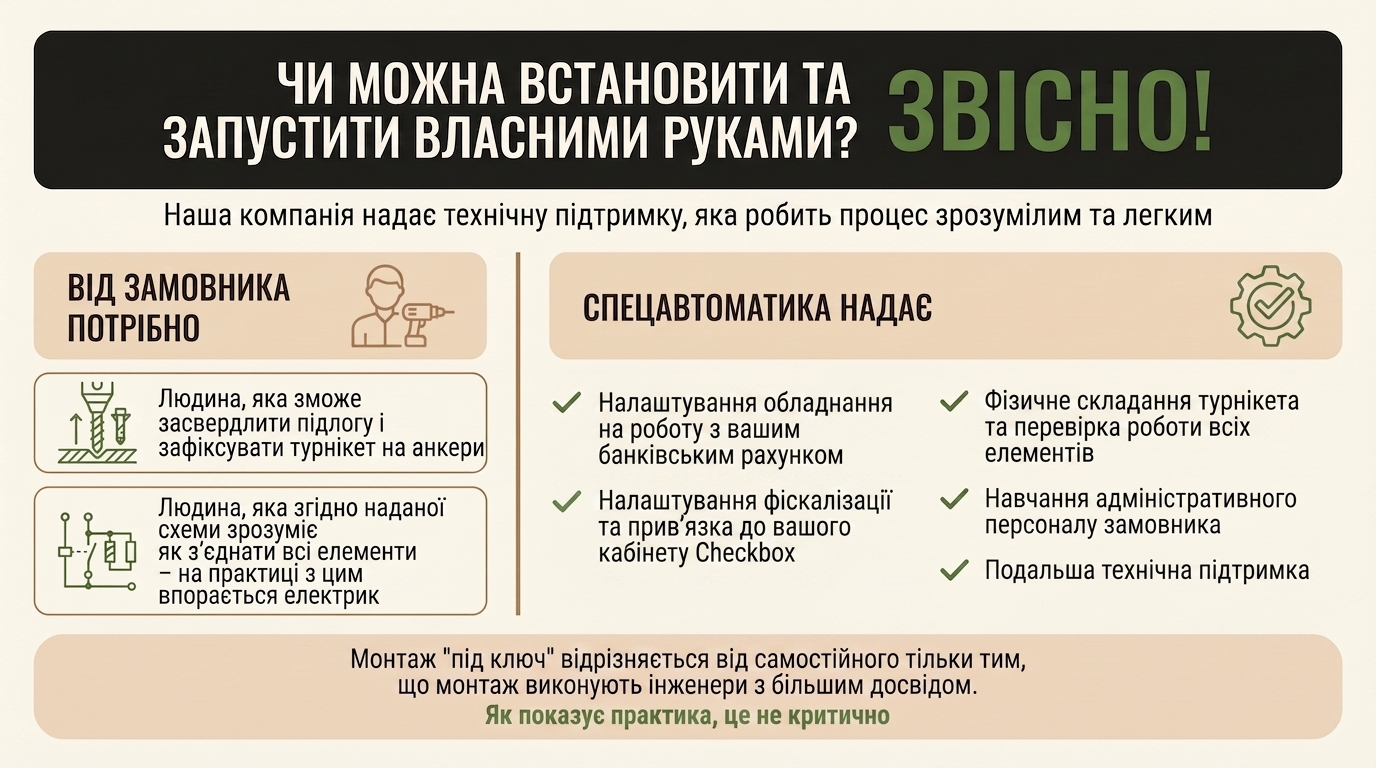 ЧИ МОЖНА ВСТАНОВИТИ ТА ЗАПУСТИТИ ВЛАСНИМИ РУКАМИ? ЗВІСНО!

Наша компанія надає технічну підтримку, яка робить процес зрозумілим та легким

ВІД ЗАМОВНИКА ПОТРІБНО

Людина, яка зможе засвердлити підлогу і зафіксувати турнікет на анкери

Людина, яка згідно наданої схеми зрозуміє як з'єднати всі елементи – на практиці з цим впорається електрик

СПЕЦАВТОМАТИКА НАДАЄ

Налаштування обладнання на роботу з вашим банківським рахунком

Налаштування фіскалізації та прив'язка до вашого кабінету Checkbox

Фізичне складання турнікета та перевірка роботи всіх елементів

Навчання адміністративного персоналу замовника

Подальша технічна підтримка

Монтаж "під ключ" відрізняється від самостійного тільки тим, що монтаж виконують інженери з більшим досвідом.
Як показує практика, це не критично